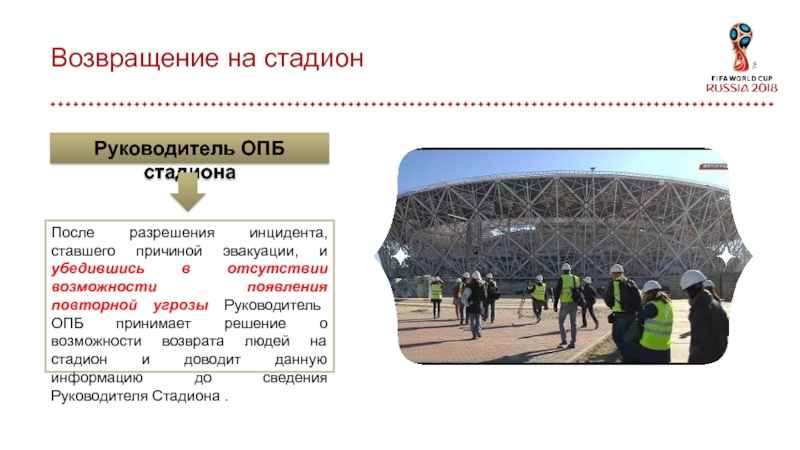 Возвращение на стадион

FIFA WORLD CUP RUSSIA 2018

Руководитель ОПБ стадиона

После разрешения инцидента, ставшего причиной эвакуации, и убедившись в отсутствии возможности появления повторной угрозы Руководитель ОПБ принимает решение о возможности возврата людей на стадион и доводит данную информацию до сведения Руководителя Стадиона .